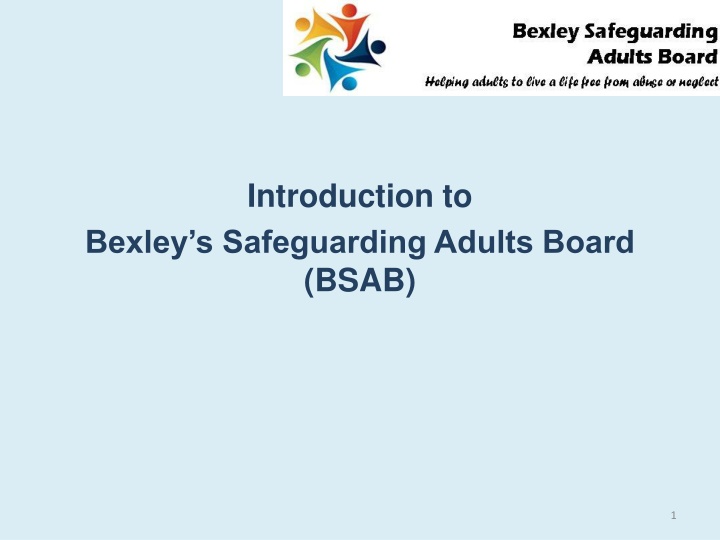 Bexley Safeguarding Adults Board

Helping adults to live a life free from abuse or neglect

Introduction to
Bexley's Safeguarding Adults Board (BSAB)

1